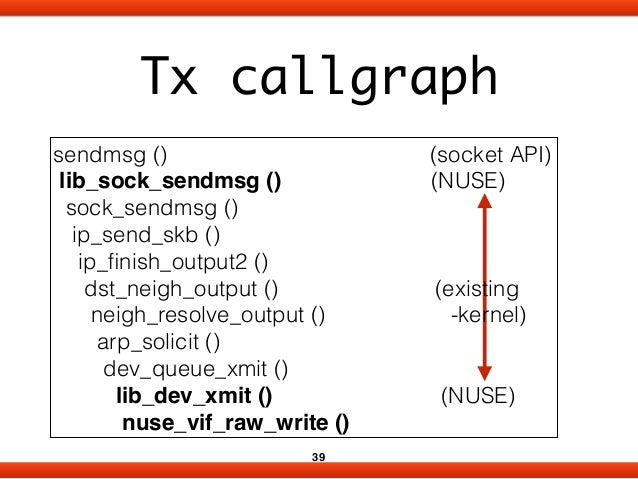 Tx callgraph

sendmsg () (socket API)
lib_sock_sendmsg () (NUSE)
sock_sendmsg ()
ip_send_skb ()
ip_finish_output2 ()
dst_neigh_output () (existing
neigh_resolve_output () -kernel)
arp_solicit ()
dev_queue_xmit ()
lib_dev_xmit () (NUSE)
nuse_vif_raw_write ()

39